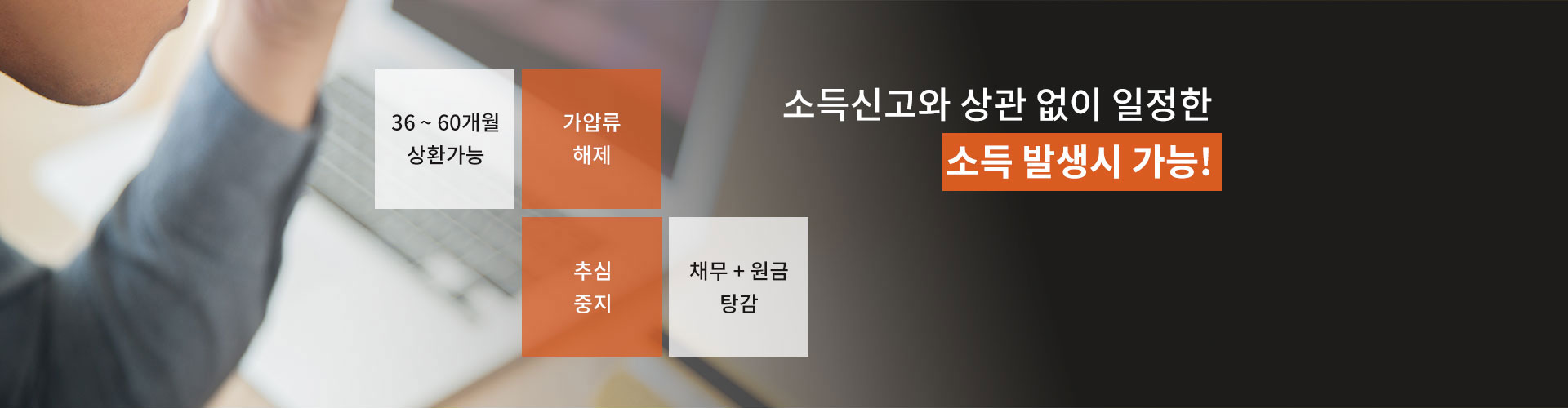 36 ~ 60개월
상환가능

가압류
해제

추심
중지

채무 + 원금
탕감

소득신고와 상관 없이 일정한
소득 발생시 가능!